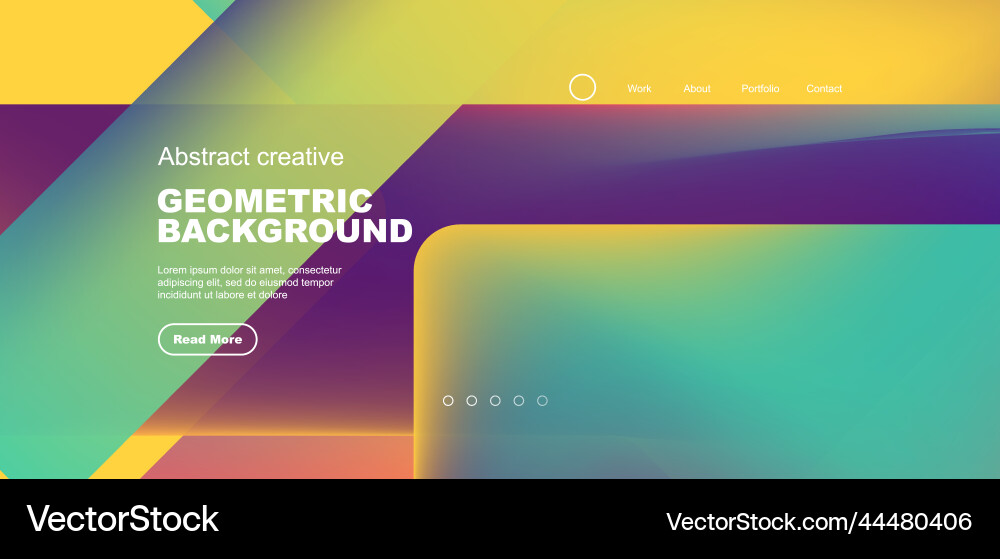 Work About Portfolio Contact

Abstract creative

GEOMETRIC BACKGROUND

Lorem ipsum dolor sit amet, consectetur adipiscing elit, sed do eiusmod tempor incididunt ut labore et dolore

Read More

VectorStock

VectorStock.com/44480406